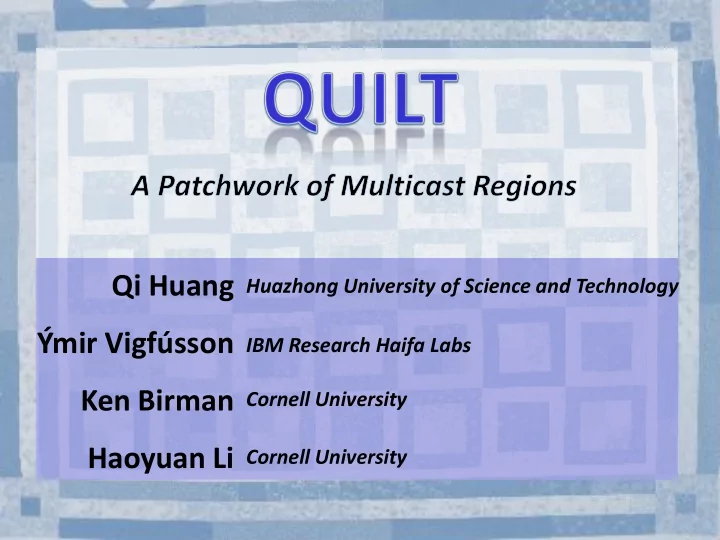 QUILT

A Patchwork of Multicast Regions

Qi Huang Huazhong University of Science and Technology

Ýmir Vigfússon IBM Research Haifa Labs

Ken Birman Cornell University

Haoyuan Li Cornell University